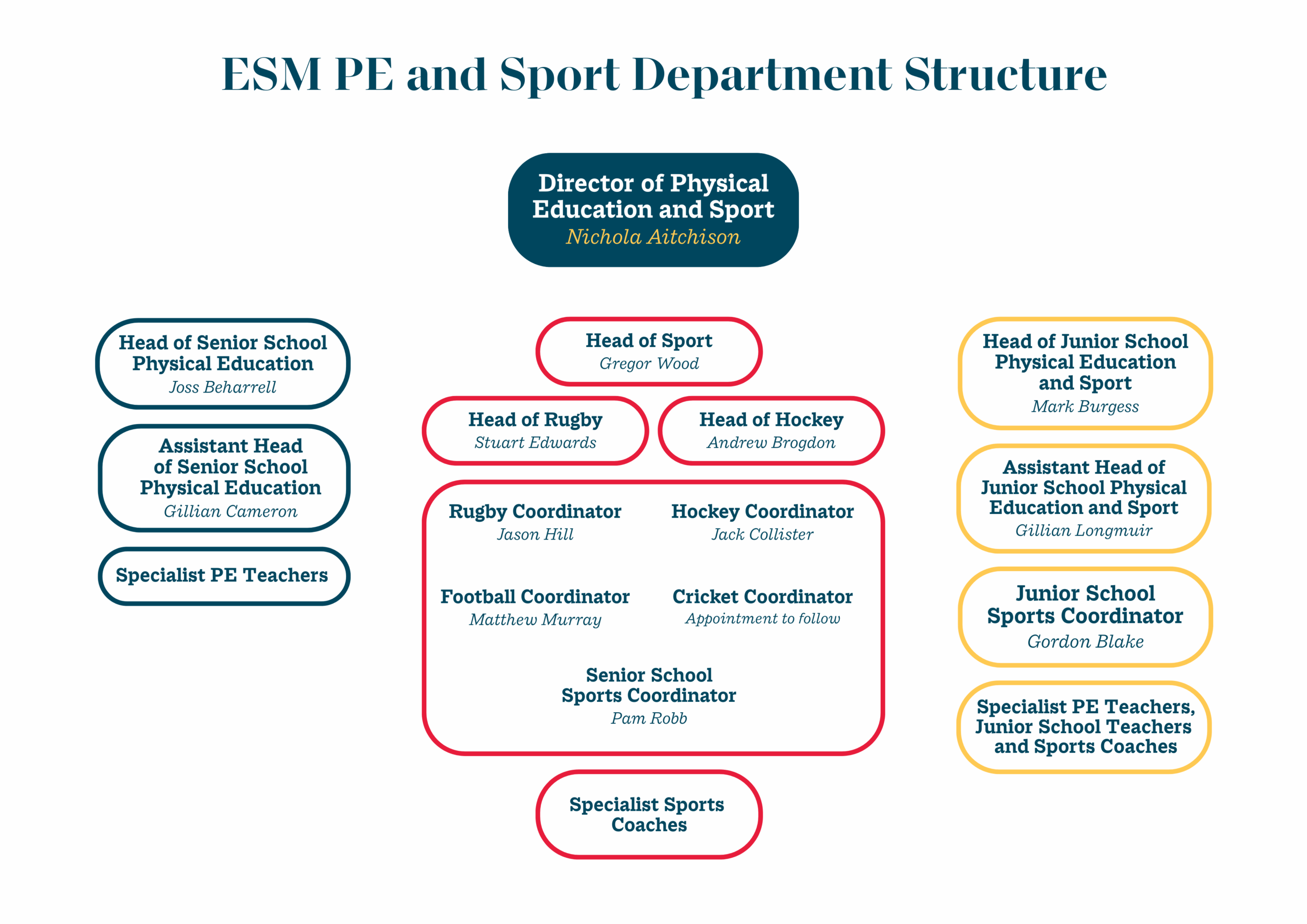 ESM PE and Sport Department Structure

Director of Physical Education and Sport
Nichola Aitchison

Head of Senior School Physical Education
Joss Beharrell

Assistant Head of Senior School Physical Education
Gillian Cameron

Specialist PE Teachers

Head of Sport
Gregor Wood

Head of Rugby
Stuart Edwards

Head of Hockey
Andrew Brogdon

Rugby Coordinator
Jason Hill

Hockey Coordinator
Jack Collister

Football Coordinator
Matthew Murray

Cricket Coordinator
Appointment to follow

Senior School Sports Coordinator
Pam Robb

Specialist Sports Coaches

Head of Junior School Physical Education and Sport
Mark Burgess

Assistant Head of Junior School Physical Education and Sport
Gillian Longmuir

Junior School Sports Coordinator
Gordon Blake

Specialist PE Teachers, Junior School Teachers and Sports Coaches